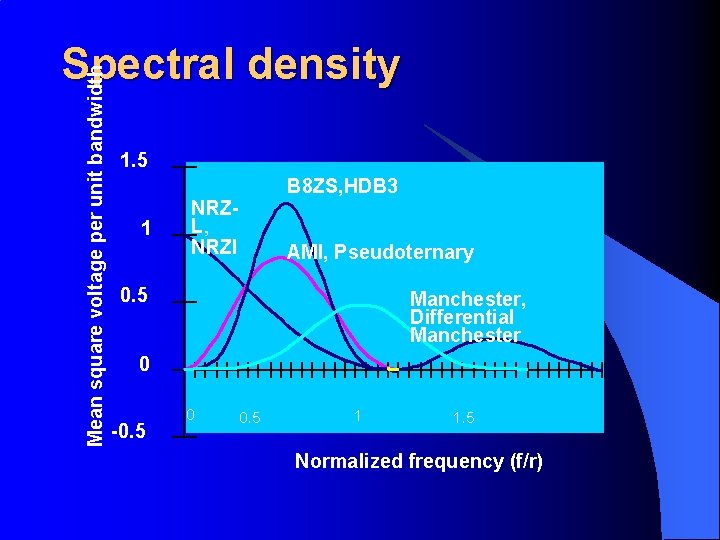 Spectral density

Mean square voltage per unit bandwidth

1.5
1
0.5
0
-0.5

B8ZS,HDB3

NRZ-L, NRZI

AMI, Pseudoternary

Manchester, Differential Manchester

0
0.5
1
1.5

Normalized frequency (f/r)